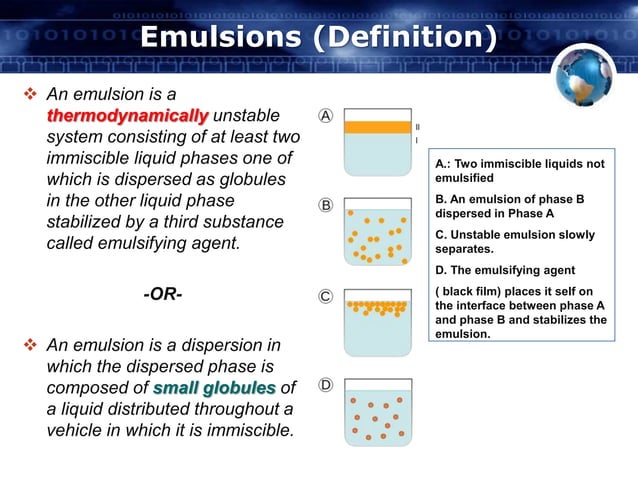 Emulsions (Definition)

❖ An emulsion is a thermodynamically unstable system consisting of at least two immiscible liquid phases one of which is dispersed as globules in the other liquid phase stabilized by a third substance called emulsifying agent.

-OR-

❖ An emulsion is a dispersion in which the dispersed phase is composed of small globules of a liquid distributed throughout a vehicle in which it is immiscible.

Ⓐ
II
I
Ⓑ
Ⓒ
Ⓓ

A.: Two immiscible liquids not emulsified

B. An emulsion of phase B dispersed in Phase A

C. Unstable emulsion slowly separates.

D. The emulsifying agent

( black film) places it self on the interface between phase A and phase B and stabilizes the emulsion.